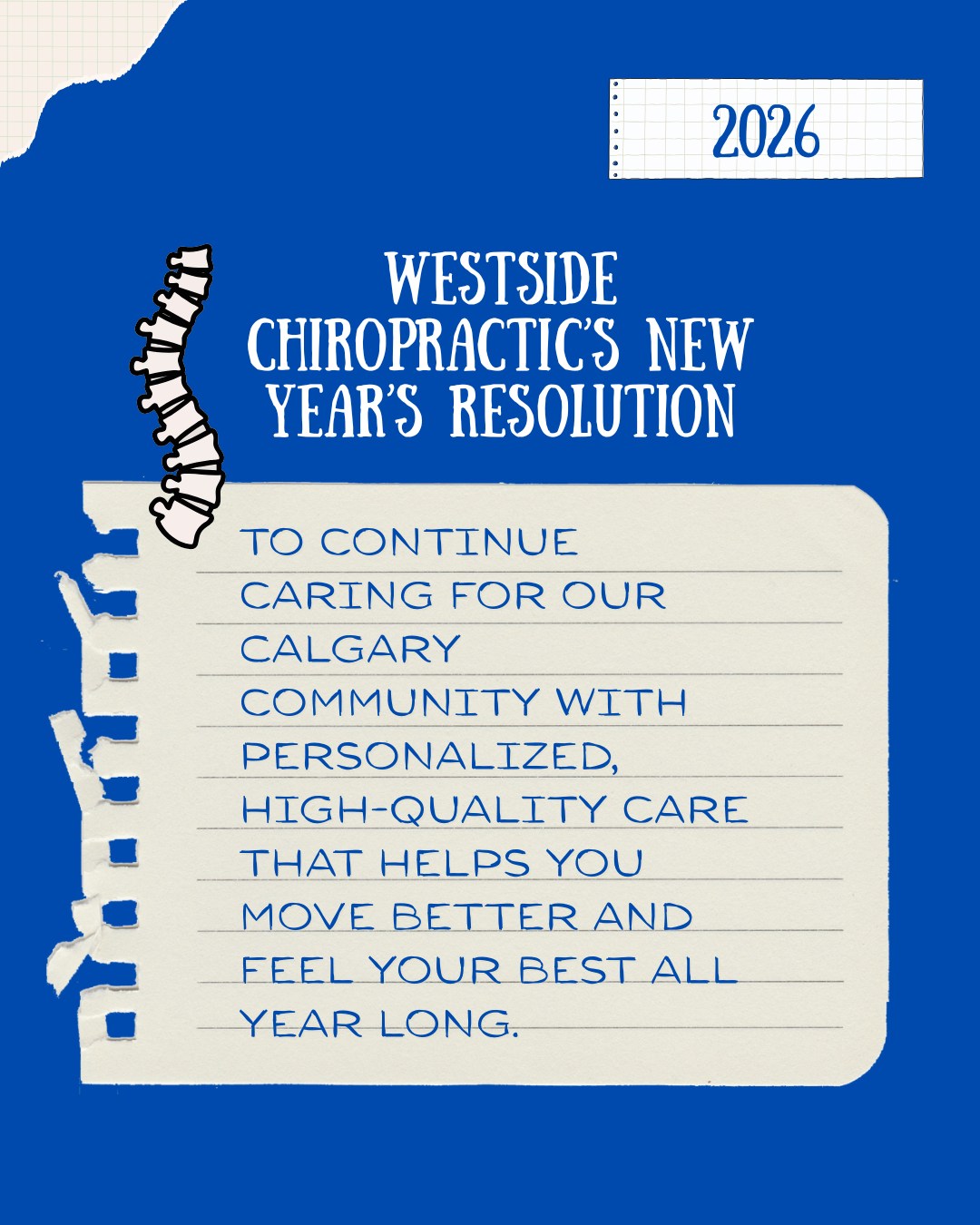 2026

WESTSIDE CHIROPRACTIC'S NEW YEAR'S RESOLUTION

TO CONTINUE CARING FOR OUR CALGARY COMMUNITY WITH PERSONALIZED, HIGH-QUALITY CARE THAT HELPS YOU MOVE BETTER AND FEEL YOUR BEST ALL YEAR LONG.